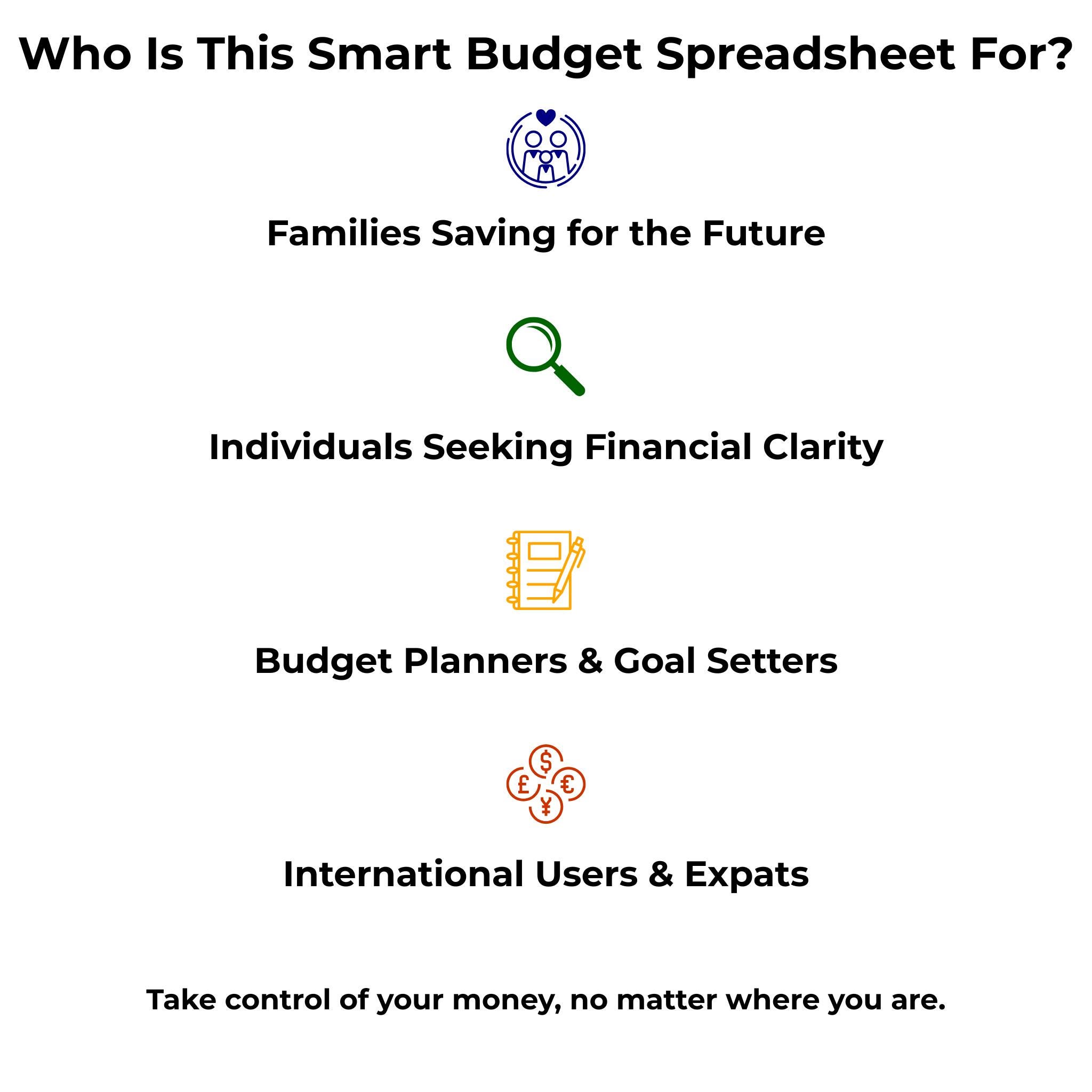 Who Is This Smart Budget Spreadsheet For?

Families Saving for the Future

Individuals Seeking Financial Clarity

Budget Planners & Goal Setters

$
£
€
¥

International Users & Expats

Take control of your money, no matter where you are.